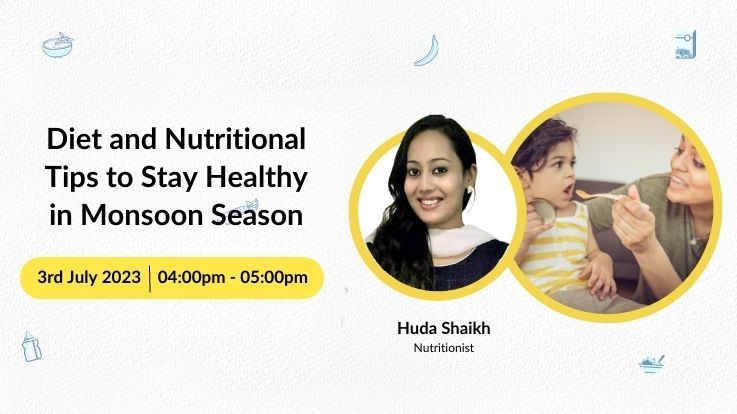 Diet and Nutritional Tips to Stay Healthy in Monsoon Season

3rd July 2023 | 04:00pm - 05:00pm

Huda Shaikh
Nutritionist